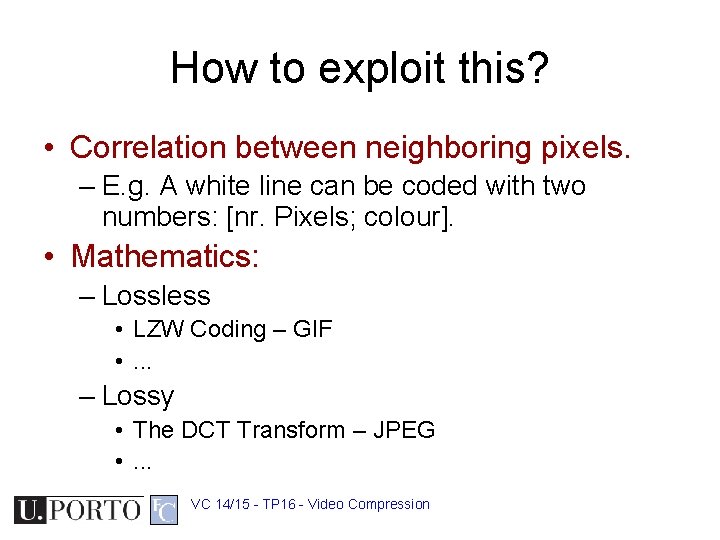 How to exploit this?

• Correlation between neighboring pixels.
– E.g. A white line can be coded with two numbers: [nr. Pixels; colour].

• Mathematics:
– Lossless
• LZW Coding – GIF
• ...
– Lossy
• The DCT Transform – JPEG
• ...

U.PORTO FC VC 14/15 - TP16 - Video Compression